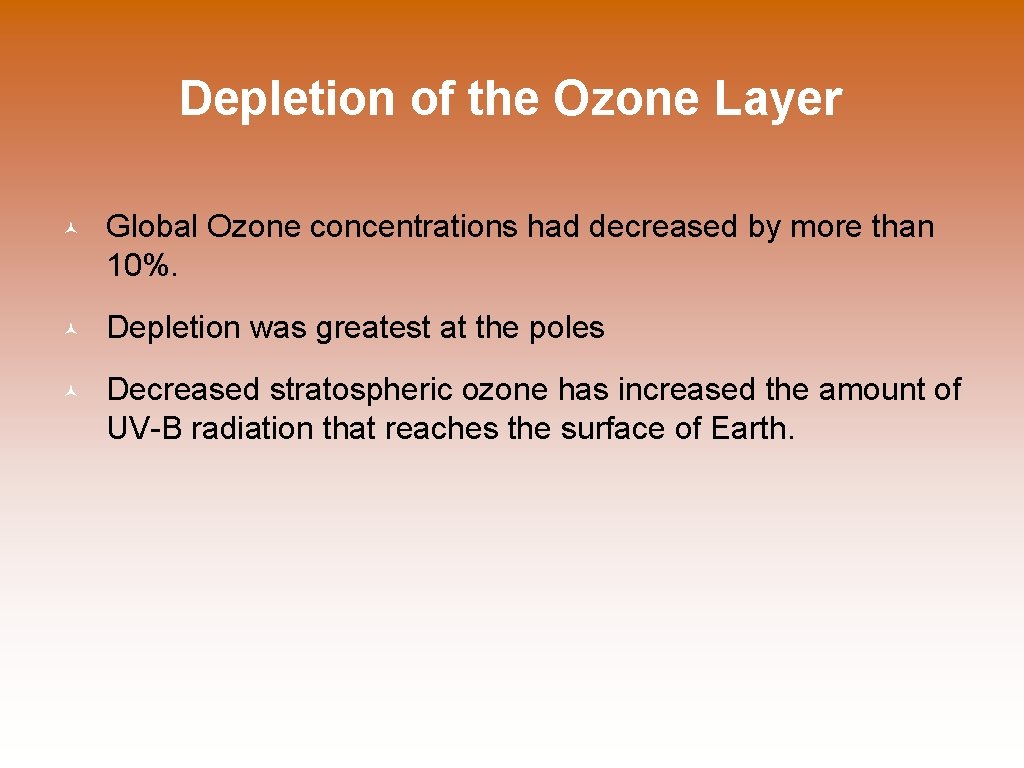 Depletion of the Ozone Layer

© Global Ozone concentrations had decreased by more than 10%.

© Depletion was greatest at the poles

© Decreased stratospheric ozone has increased the amount of UV-B radiation that reaches the surface of Earth.